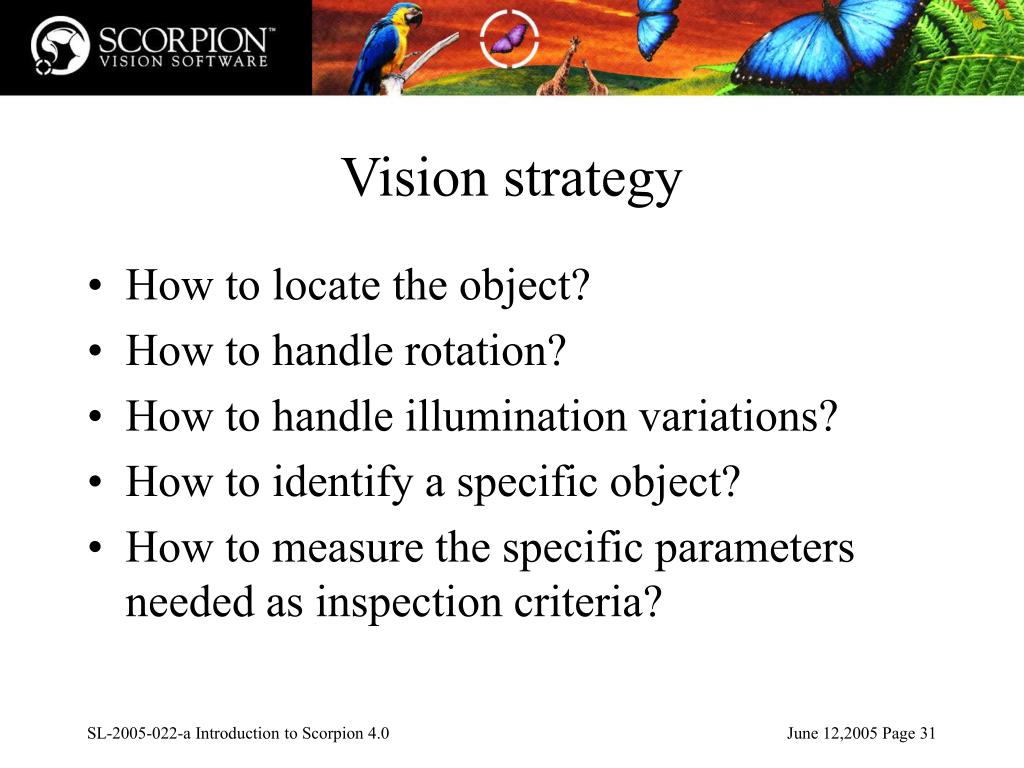 SCORPION™
VISION SOFTWARE

Vision strategy

• How to locate the object?
• How to handle rotation?
• How to handle illumination variations?
• How to identify a specific object?
• How to measure the specific parameters needed as inspection criteria?

SL-2005-022-a Introduction to Scorpion 4.0

June 12,2005 Page 31